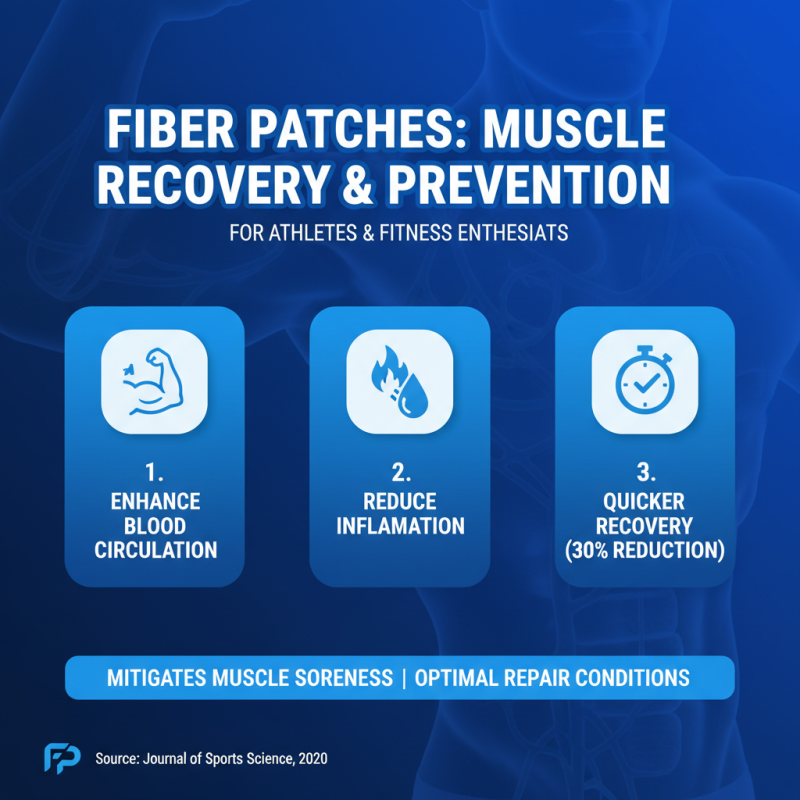 FIBER PATCHES: MUSCLE RECOVERY & PREVENTION

FOR ATHLETES & FITNESS ENTHESIATS

1.
ENHANCE BLOOD CIRCULATION

2.
REDUCE INFLAMATION

3.
QUICKER RECOVERY (30% REDUCTION)

MITIGATES MUSCLE SORENESS | OPTIMAL REPAIR CONDITIONS

FP

Source: Journal of Sports Science, 2020